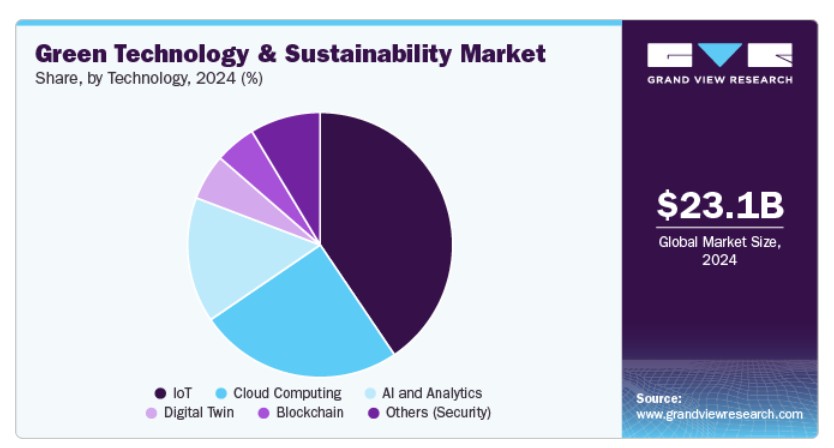 Green Technology & Sustainability Market
Share, by Technology, 2024 (%)

IoT
Cloud Computing
AI and Analytics
Digital Twin
Blockchain
Others (Security)

GRAND VIEW RESEARCH

$23.1B
Global Market Size, 2024

Source:
www.grandviewresearch.com